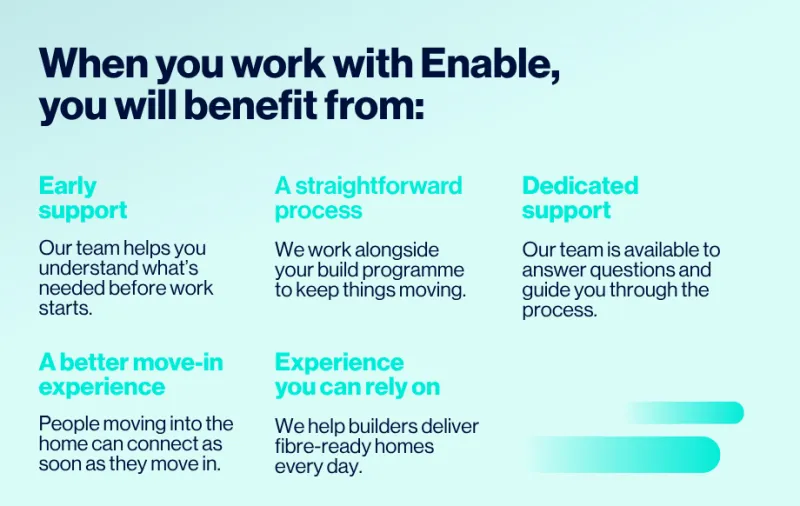 When you work with Enable, you will benefit from:

Early support

Our team helps you understand what's needed before work starts.

A straightforward process

We work alongside your build programme to keep things moving.

Dedicated support

Our team is available to answer questions and guide you through the process.

A better move-in experience

People moving into the home can connect as soon as they move in.

Experience you can rely on

We help builders deliver fibre-ready homes every day.